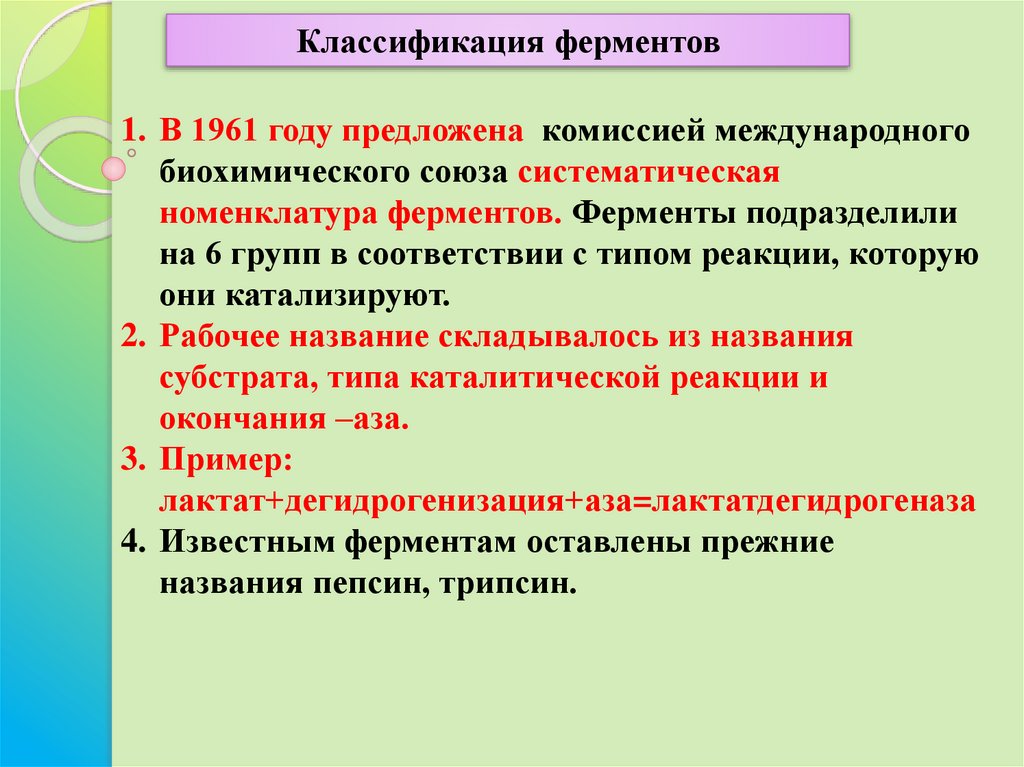 Классификация ферментов

1. В 1961 году предложена комиссией международного биохимического союза систематическая номенклатура ферментов. Ферменты подразделили на 6 групп в соответствии с типом реакции, которую они катализируют.
2. Рабочее название складывалось из названия субстрата, типа каталитической реакции и окончания –аза.
3. Пример: лактат+дегидрогенизация+аза=лактатдегидрогеназа
4. Известным ферментам оставлены прежние названия пепсин, трипсин.